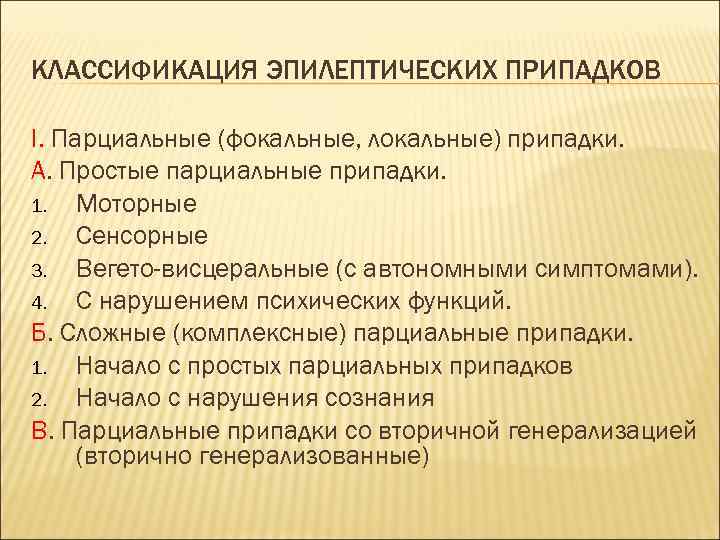 КЛАССИФИКАЦИЯ ЭПИЛЕПТИЧЕСКИХ ПРИПАДКОВ

I. Парциальные (фокальные, локальные) припадки.
А. Простые парциальные припадки.
1. Моторные
2. Сенсорные
3. Вегето-висцеральные (с автономными симптомами).
4. С нарушением психических функций.
Б. Сложные (комплексные) парциальные припадки.
1. Начало с простых парциальных припадков
2. Начало с нарушения сознания
В. Парциальные припадки со вторичной генерализацией (вторично генерализованные)